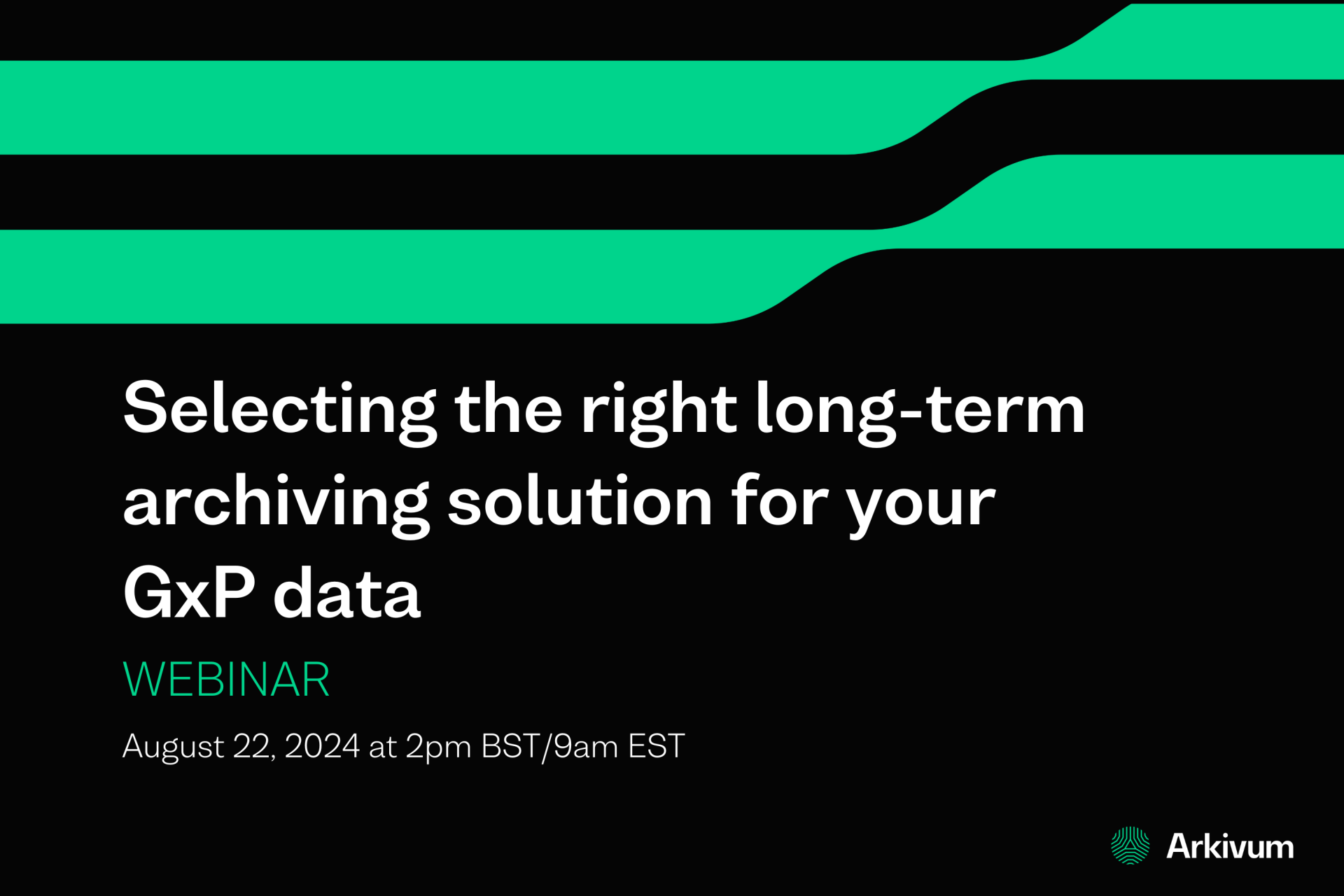 Selecting the right long-term archiving solution for your GxP data

WEBINAR

August 22, 2024 at 2pm BST/9am EST

Arkivum